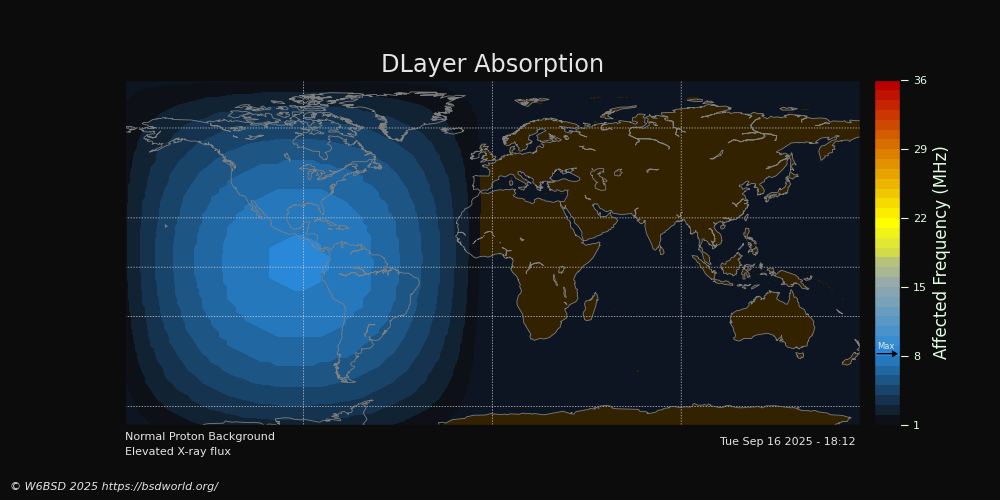 DLayer Absorption

36
29
22
15
Max
8
1

Affected Frequency (MHz)

Normal Proton Background
Elevated X-ray flux

Tue Sep 16 2025 - 18:12

© W6BSD 2025 https://bsdworld.org/